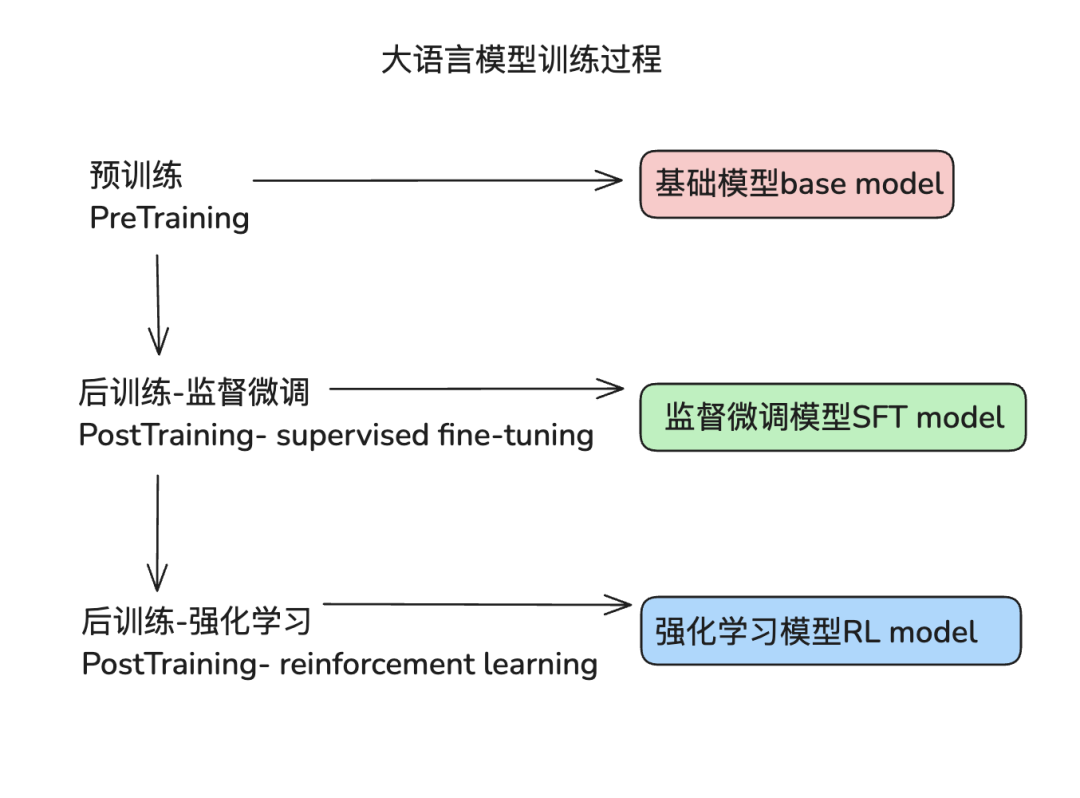 大语言模型训练过程

预训练
PreTraining

基础模型base model

后训练-监督微调
PostTraining- supervised fine-tuning

监督微调模型SFT model

后训练-强化学习
PostTraining- reinforcement learning

强化学习模型RL model